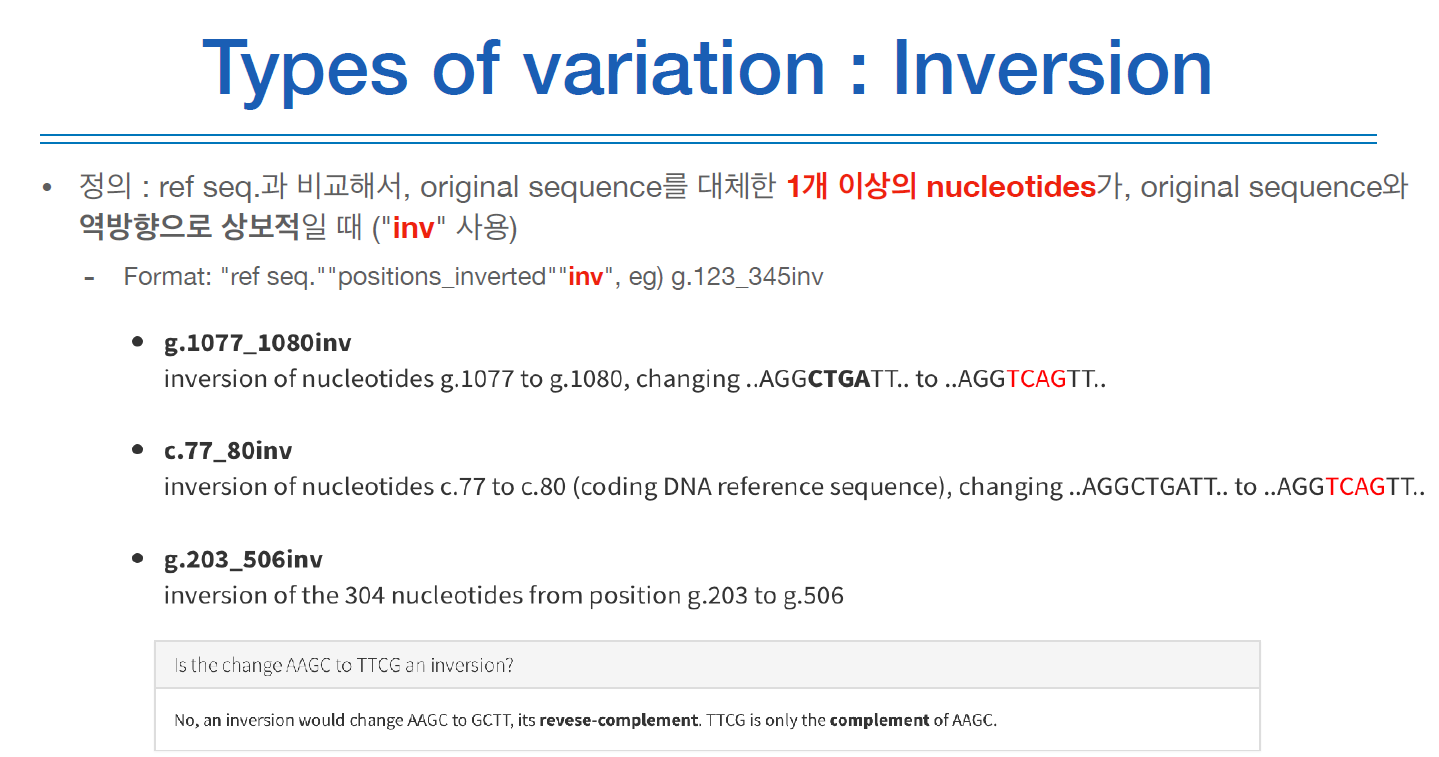 Types of variation : Inversion

• 정의 : ref seq.과 비교해서, original sequence를 대체한 1개 이상의 nucleotides가, original sequence와 역방향으로 상보적일 때 ("inv" 사용)

- Format: "ref seq.""positions_inverted""inv", eg) g.123_345inv

• g.1077_1080inv
inversion of nucleotides g.1077 to g.1080, changing ..AGGCTGATT.. to ..AGGTCAGTT..

• c.77_80inv
inversion of nucleotides c.77 to c.80 (coding DNA reference sequence), changing ..AGGCTGATT.. to ..AGGTCAGTT..

• g.203_506inv
inversion of the 304 nucleotides from position g.203 to g.506

Is the change AAGC to TTCG an inversion?

No, an inversion would change AAGC to GCTT, its revese-complement. TTCG is only the complement of AAGC.